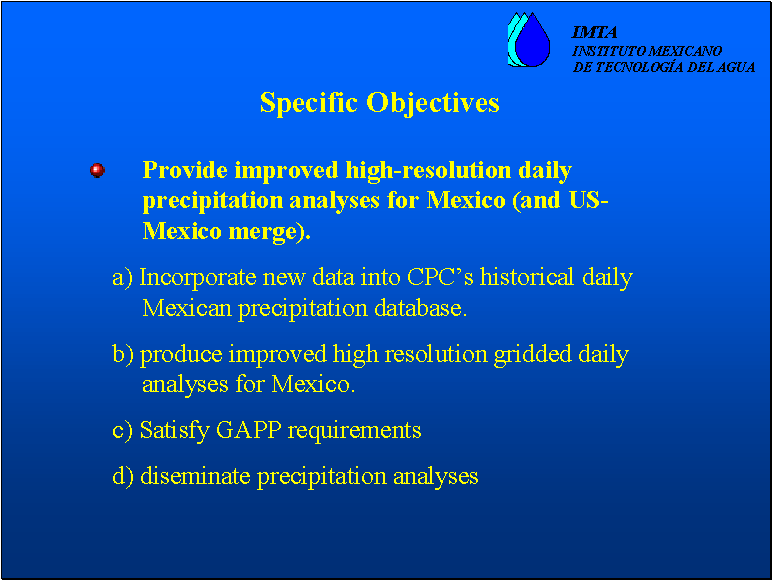 IMTA
INSTITUTO MEXICANO
DE TECNOLOGÍA DEL AGUA

Specific Objectives

Provide improved high-resolution daily precipitation analyses for Mexico (and US-Mexico merge).

a) Incorporate new data into CPC's historical daily Mexican precipitation database.

b) produce improved high resolution gridded daily analyses for Mexico.

c) Satisfy GAPP requirements

d) diseminate precipitation analyses